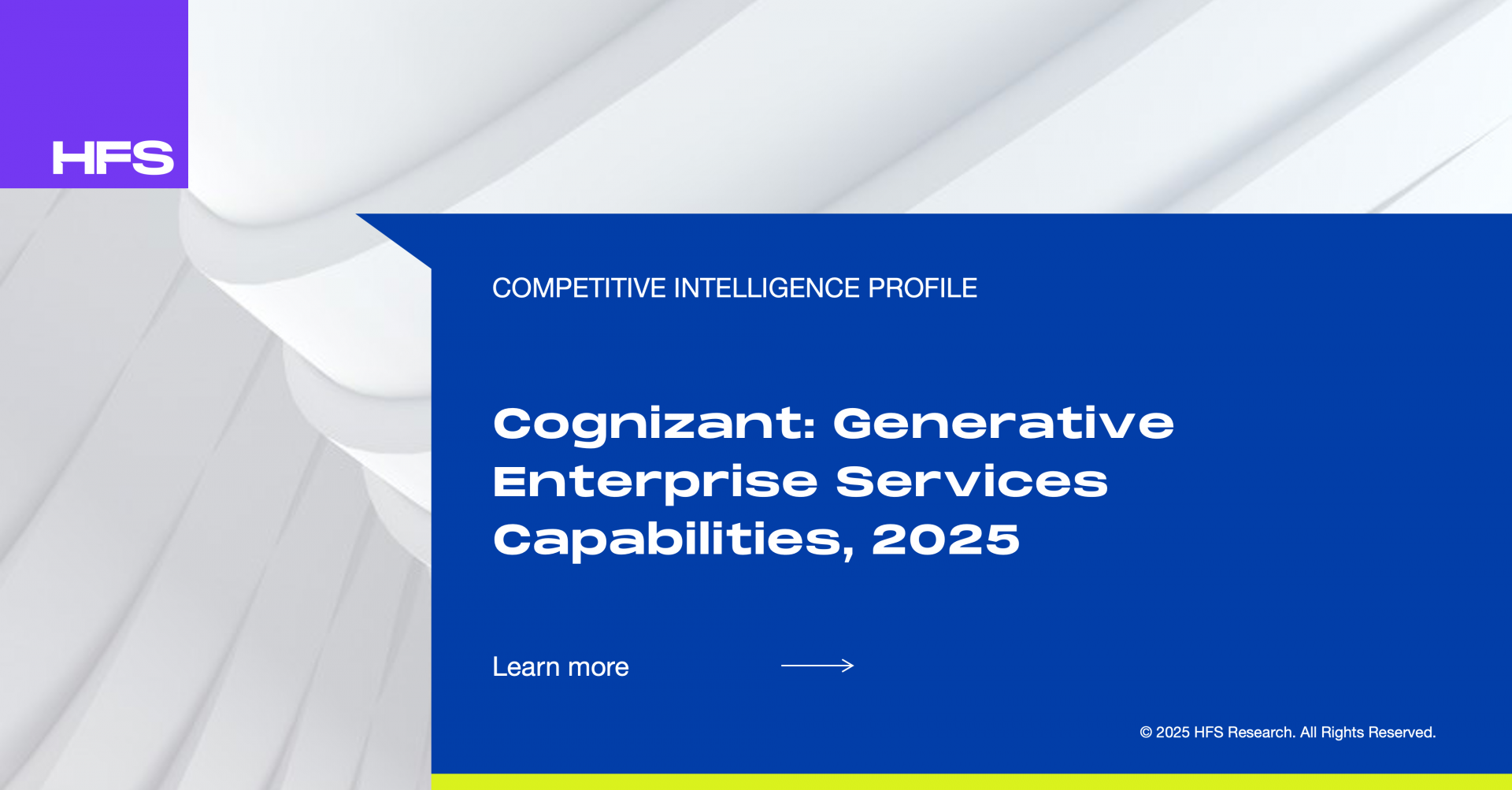 HFS

COMPETITIVE INTELLIGENCE PROFILE

Cognizant: Generative Enterprise Services Capabilities, 2025

Learn more

© 2025 HFS Research. All Rights Reserved.